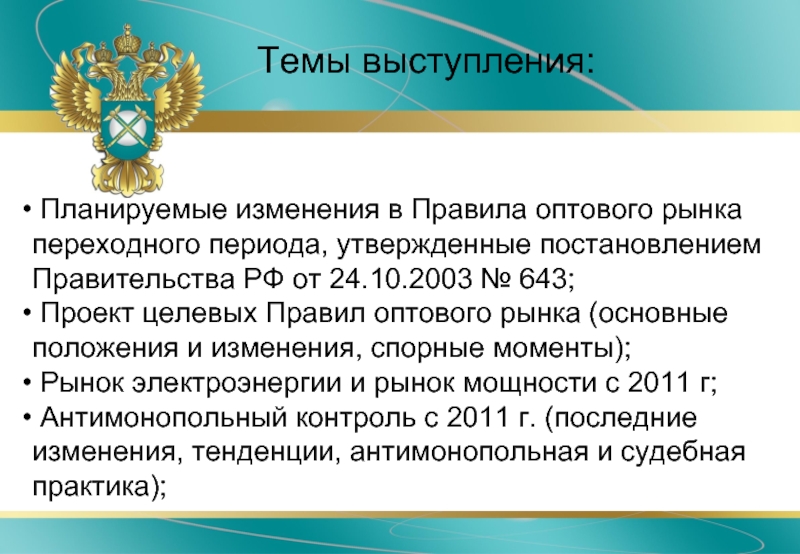 Темы выступления:

• Планируемые изменения в Правила оптового рынка переходного периода, утвержденные постановлением Правительства РФ от 24.10.2003 № 643;
• Проект целевых Правил оптового рынка (основные положения и изменения, спорные моменты);
• Рынок электроэнергии и рынок мощности с 2011 г;
• Антимонопольный контроль с 2011 г. (последние изменения, тенденции, антимонопольная и судебная практика);